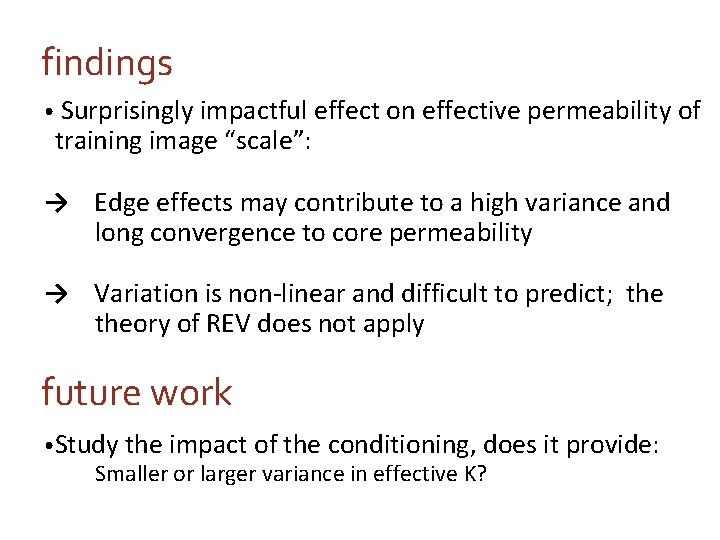 findings

• Surprisingly impactful effect on effective permeability of training image “scale”:

→ Edge effects may contribute to a high variance and long convergence to core permeability

→ Variation is non-linear and difficult to predict; the theory of REV does not apply

future work

•Study the impact of the conditioning, does it provide:
Smaller or larger variance in effective K?